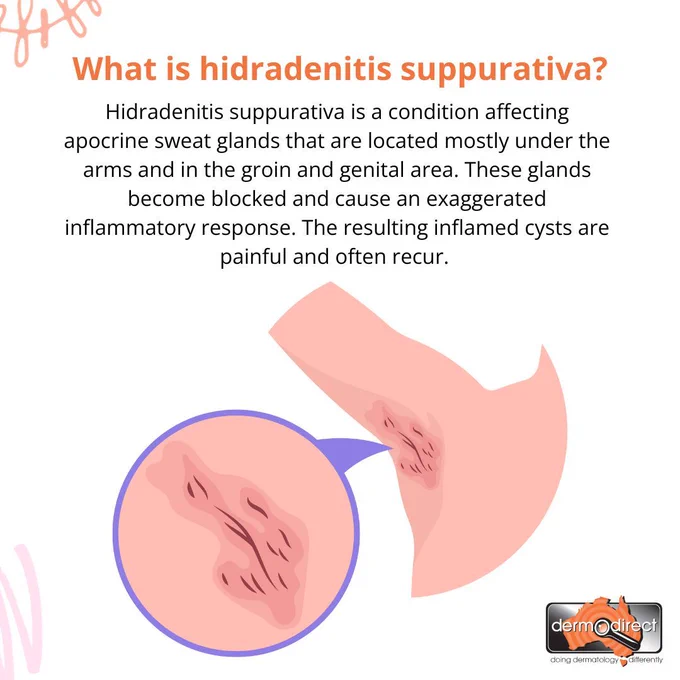 What is hidradenitis suppurativa?

Hidradenitis suppurativa is a condition affecting apocrine sweat glands that are located mostly under the arms and in the groin and genital area. These glands become blocked and cause an exaggerated inflammatory response. The resulting inflamed cysts are painful and often recur.

dermodirect
doing dermatology differently